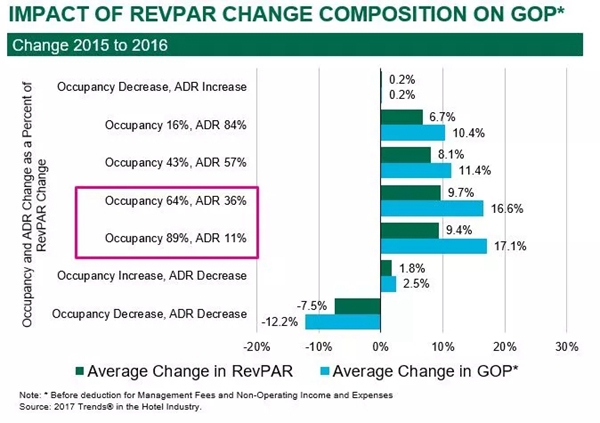 IMPACT OF REVPAR CHANGE COMPOSITION ON GOP*

Change 2015 to 2016

Occupancy and ADR Change as a Percent of RevPAR Change

Occupancy Decrease, ADR Increase
0.2%
0.2%

Occupancy 16%, ADR 84%
6.7%
10.4%

Occupancy 43%, ADR 57%
8.1%
11.4%

Occupancy 64%, ADR 36%
9.7%
16.6%

Occupancy 89%, ADR 11%
9.4%
17.1%

Occupancy Increase, ADR Decrease
1.8%
2.5%

Occupancy Decrease, ADR Decrease
-7.5%
-12.2%

-20% -10% 0% 10% 20% 30%

Average Change in RevPAR
Average Change in GOP*

Note: * Before deduction for Management Fees and Non-Operating Income and Expenses
Source: 2017 Trends® in the Hotel Industry.